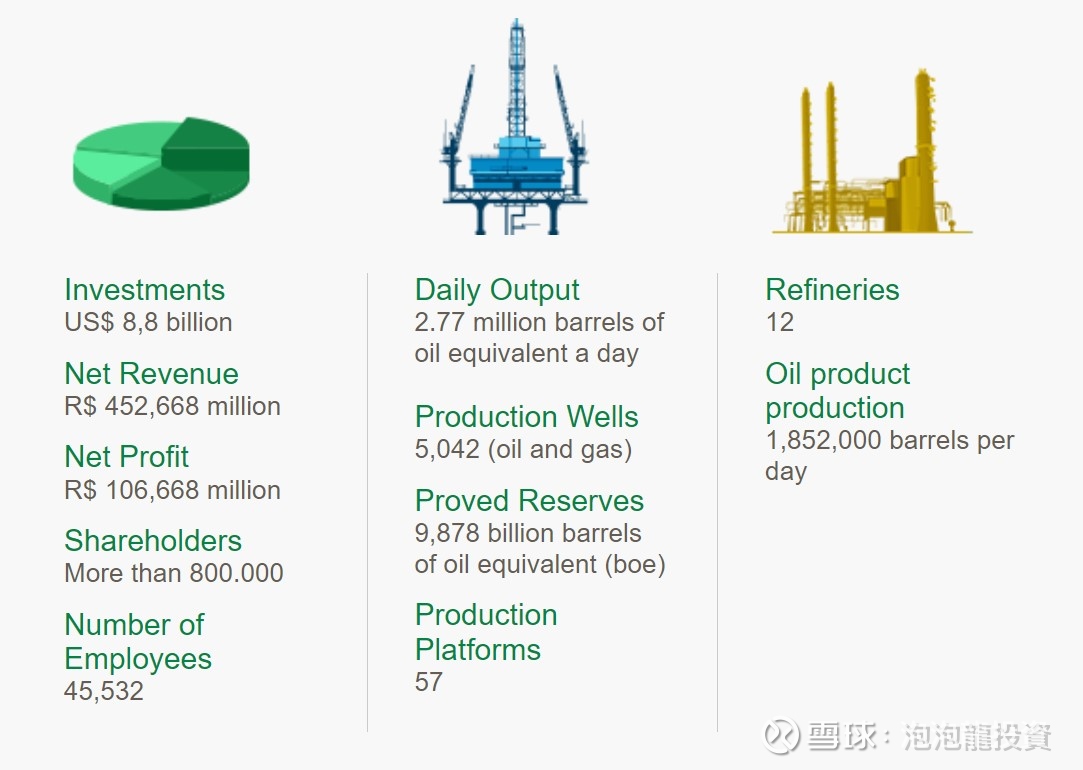 Investments
US$ 8,8 billion

Net Revenue
R$ 452,668 million

Net Profit
R$ 106,668 million

Shareholders
More than 800.000

Number of Employees
45,532

Daily Output
2.77 million barrels of oil equivalent a day

Production Wells
5,042 (oil and gas)

Proved Reserves
9,878 billion barrels of oil equivalent (boe)

Production Platforms
57

Refineries
12

Oil product production
1,852,000 barrels per day

雪球：泡泡龍投資